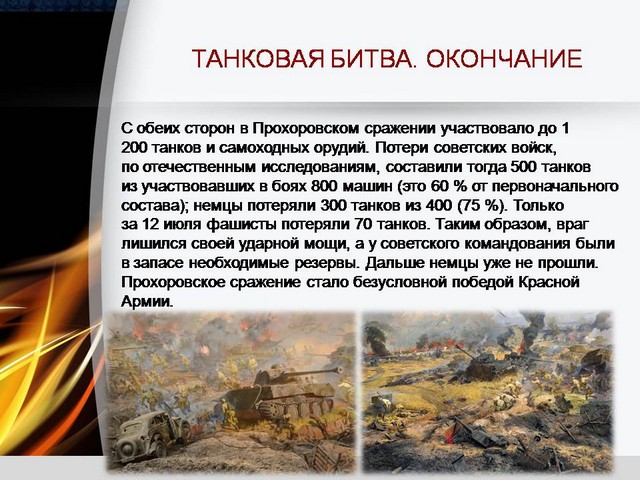 ТАНКОВАЯ БИТВА. ОКОНЧАНИЕ

С обеих сторон в Прохоровском сражении участвовало до 1 200 танков и самоходных орудий. Потери советских войск, по отечественным исследованиям, составили тогда 500 танков из участвовавших в боях 800 машин (это 60 % от первоначального состава); немцы потеряли 300 танков из 400 (75 %). Только за 12 июля фашисты потеряли 70 танков. Таким образом, враг лишился своей ударной мощи, а у советского командования были в запасе необходимые резервы. Дальше немцы уже не прошли. Прохоровское сражение стало безусловной победой Красной Армии.